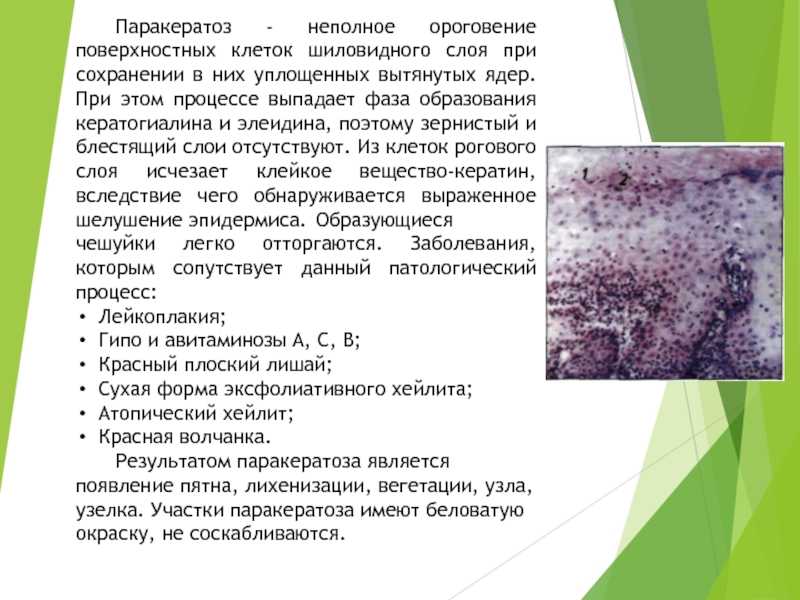 Паракератоз - неполное ороговение поверхностных клеток шиловидного слоя при сохранении в них уплощенных вытянутых ядер. При этом процессе выпадает фаза образования кератогиалина и элеидина, поэтому зернистый и блестящий слои отсутствуют. Из клеток рогового слоя исчезает клейкое вещество-кератин, вследствие чего обнаруживается выраженное шелушение эпидермиса. Образующиеся чешуйки легко отторгаются. Заболевания, которым сопутствует данный патологический процесс:

• Лейкоплакия;
• Гипо и авитаминозы А, С, В;
• Красный плоский лишай;
• Сухая форма эксфолиативного хейлита;
• Атопический хейлит;
• Красная волчанка.

Результатом паракератоза является появление пятна, лихенизации, вегетации, узла, узелка. Участки паракератоза имеют беловатую окраску, не соскабливаются.

1 2